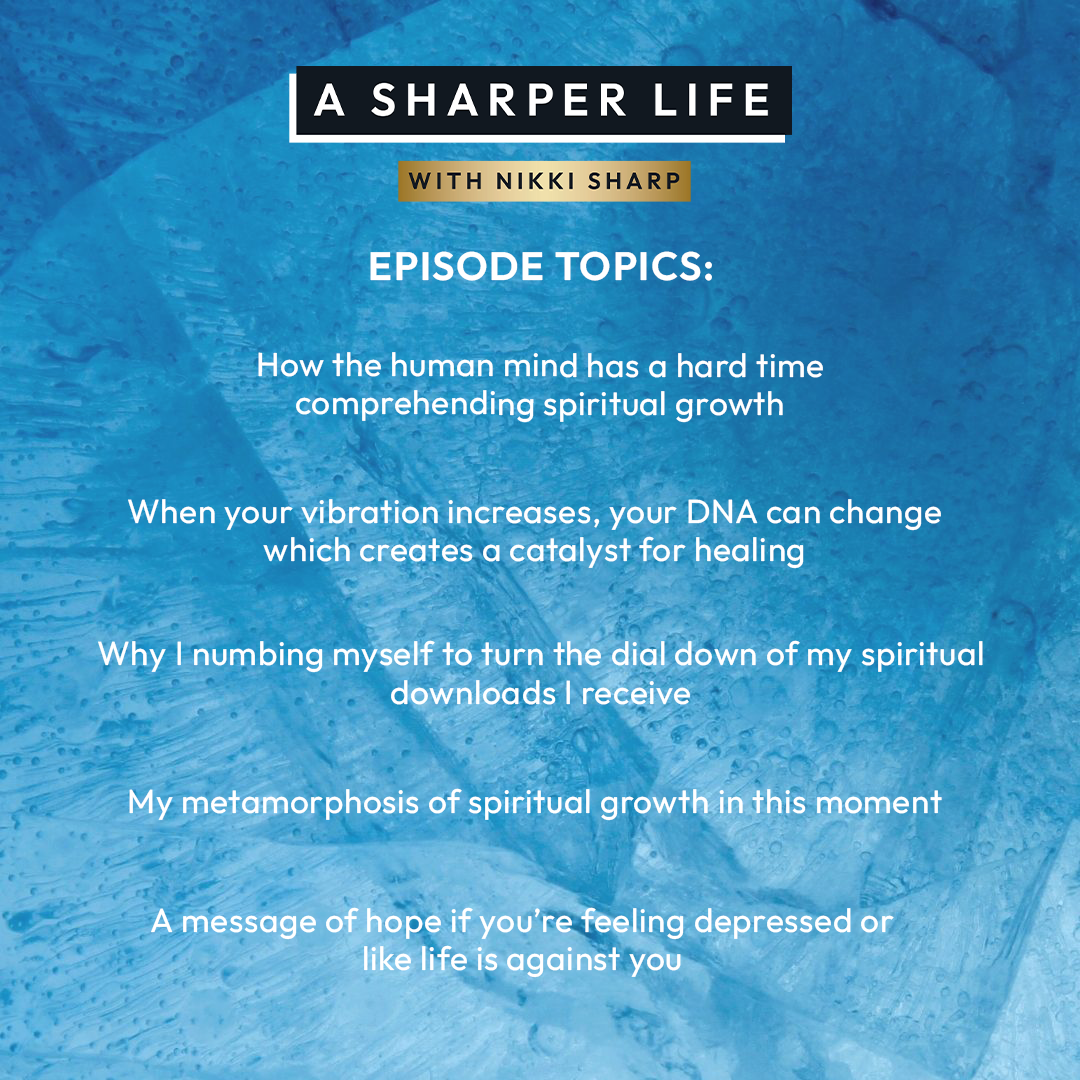 A SHARPER LIFE

WITH NIKKI SHARP

EPISODE TOPICS:

How the human mind has a hard time comprehending spiritual growth

When your vibration increases, your DNA can change which creates a catalyst for healing

Why I numbing myself to turn the dial down of my spiritual downloads I receive

My metamorphosis of spiritual growth in this moment

A message of hope if you're feeling depressed or like life is against you